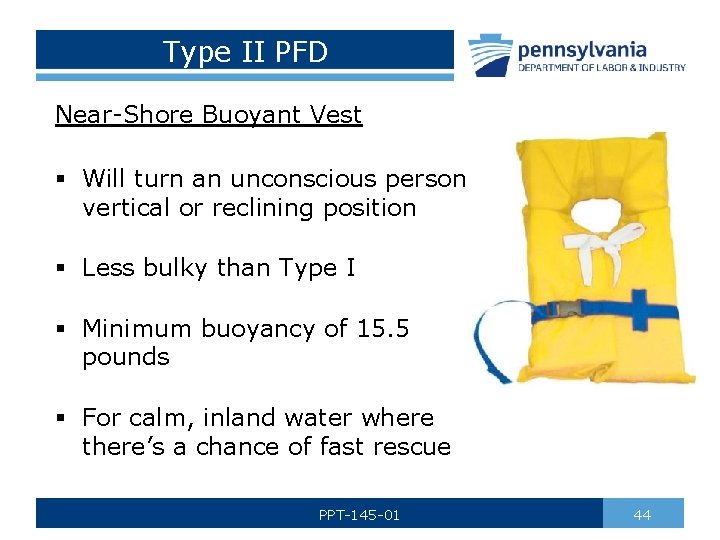 Type II PFD

pennsylvania
DEPARTMENT OF LABOR & INDUSTRY

Near-Shore Buoyant Vest

▪ Will turn an unconscious person vertical or reclining position

▪ Less bulky than Type I

▪ Minimum buoyancy of 15.5 pounds

▪ For calm, inland water where there's a chance of fast rescue

PPT-145-01

44